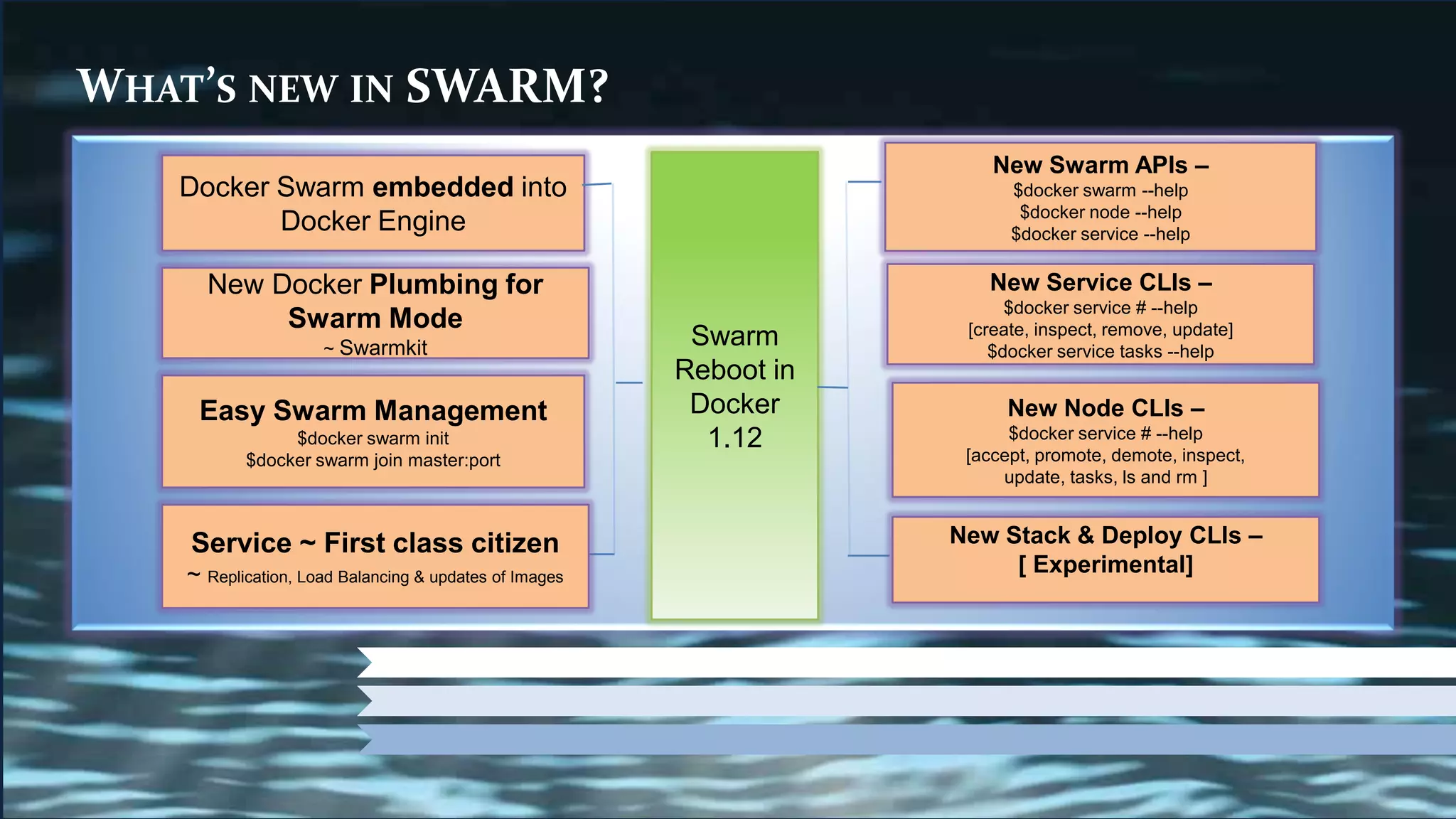 WHAT'S NEW IN SWARM?

Docker Swarm embedded into Docker Engine

New Docker Plumbing for Swarm Mode
~ Swarmkit

Easy Swarm Management
$docker swarm init
$docker swarm join master:port

Service ~ First class citizen
~ Replication, Load Balancing & updates of Images

Swarm Reboot in Docker 1.12

New Swarm APIs –
$docker swarm --help
$docker node --help
$docker service --help

New Service CLIs –
$docker service # --help
[create, inspect, remove, update]
$docker service tasks --help

New Node CLIs –
$docker service # --help
[accept, promote, demote, inspect, update, tasks, ls and rm ]

New Stack & Deploy CLIs –
[ Experimental]